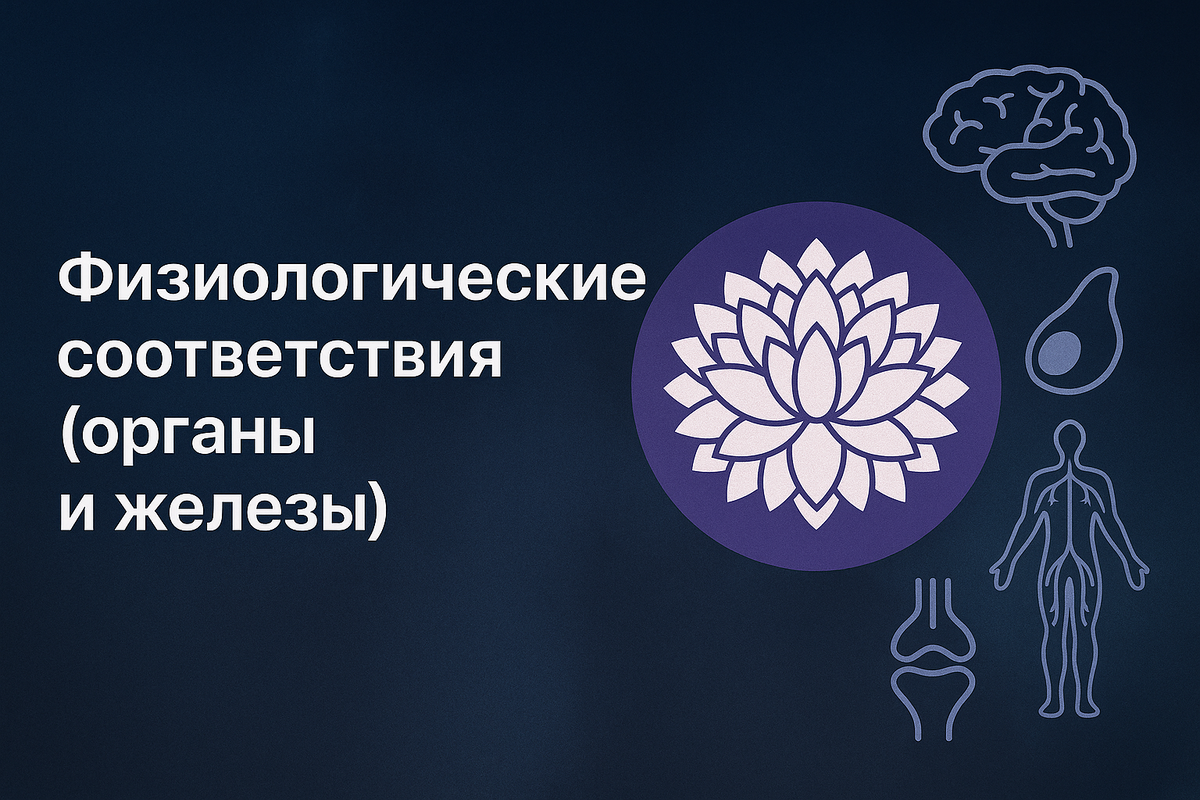 Физиологические соответствия (органы и железы)